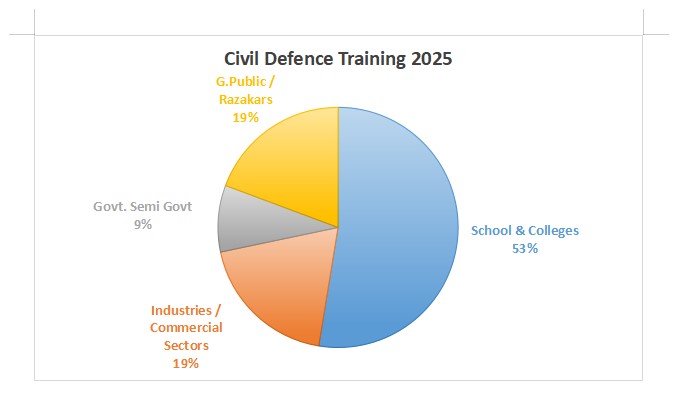 Civil Defence Training 2025

G.Public / Razakars 19%

Govt. Semi Govt 9%

School & Colleges 53%

Industries / Commercial Sectors 19%